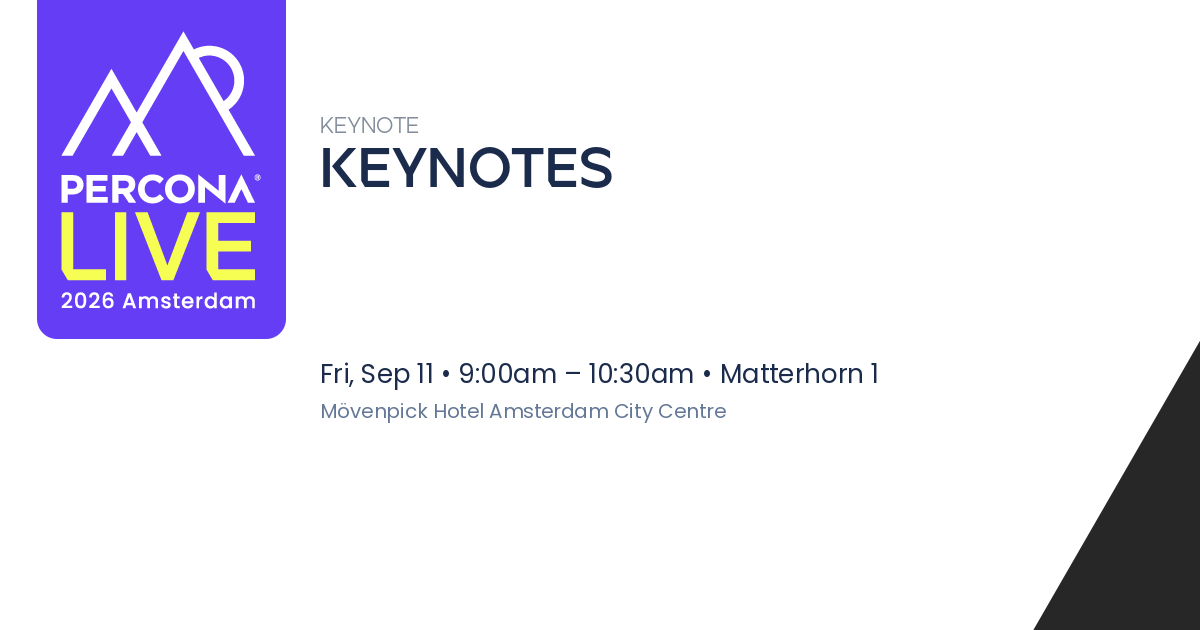 PERCONA®
LIVE
2026 Amsterdam

KEYNOTE
KEYNOTES

Fri, Sep 11 • 9:00am – 10:30am • Matterhorn 1
Mövenpick Hotel Amsterdam City Centre